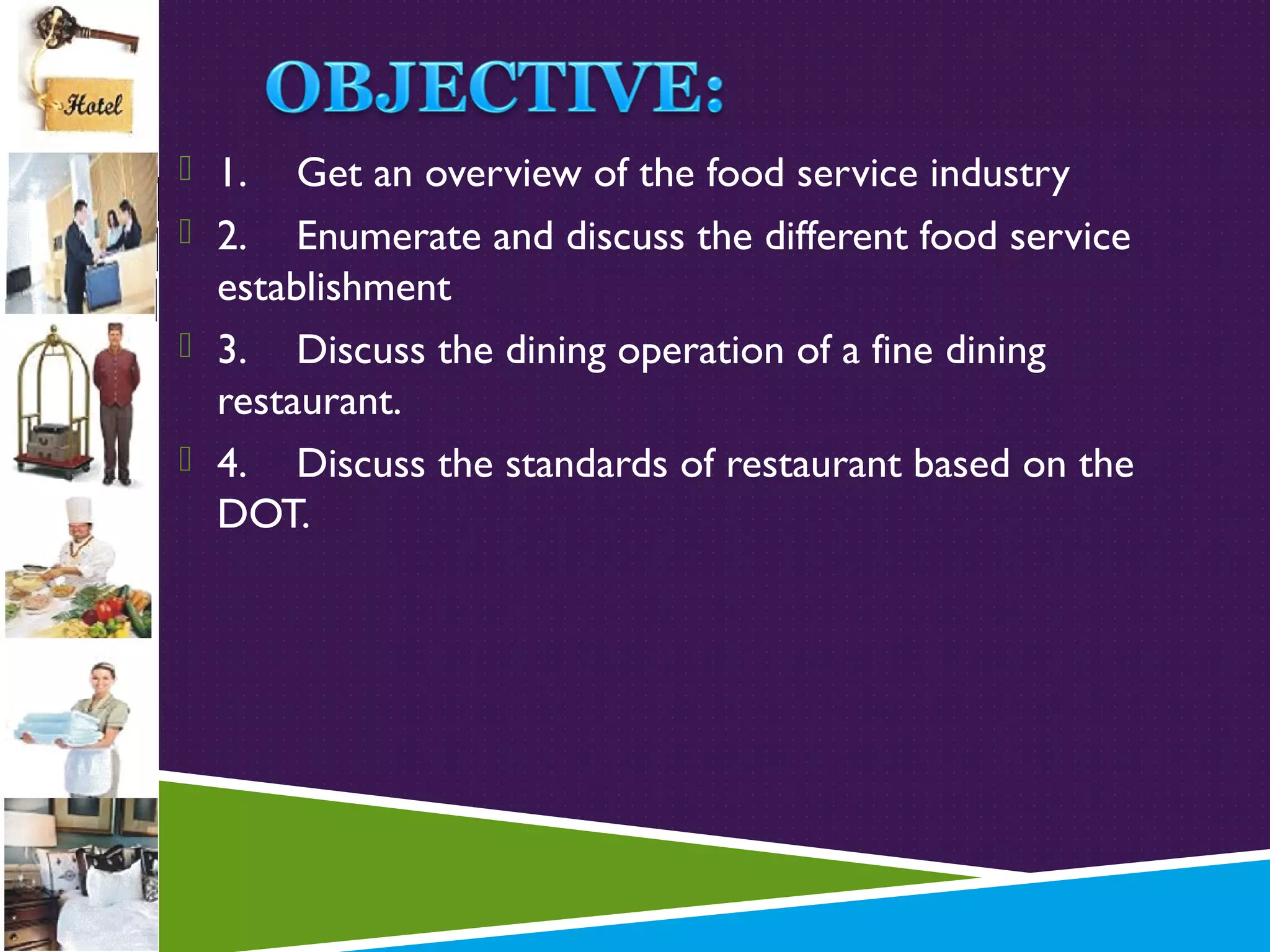 Hotel

OBJECTIVE:

1. Get an overview of the food service industry

2. Enumerate and discuss the different food service establishment

3. Discuss the dining operation of a fine dining restaurant.

4. Discuss the standards of restaurant based on the DOT.